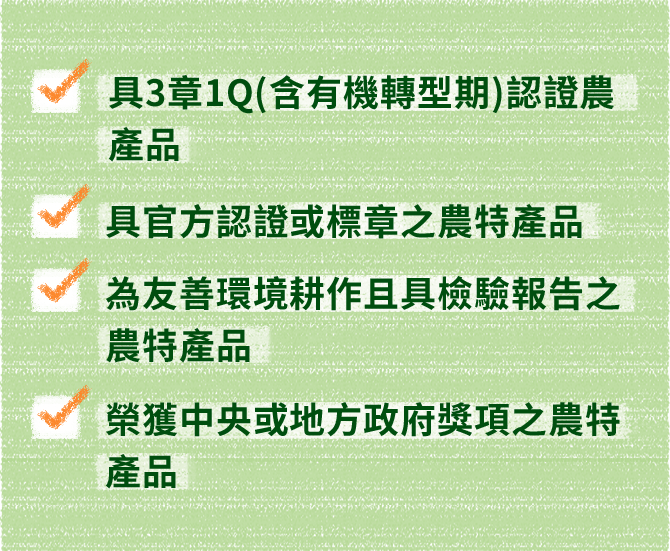 具3章1Q(含有機轉型期)認證農產品

具官方認證或標章之農特產品

為友善環境耕作且具檢驗報告之農特產品

榮獲中央或地方政府獎項之農特產品